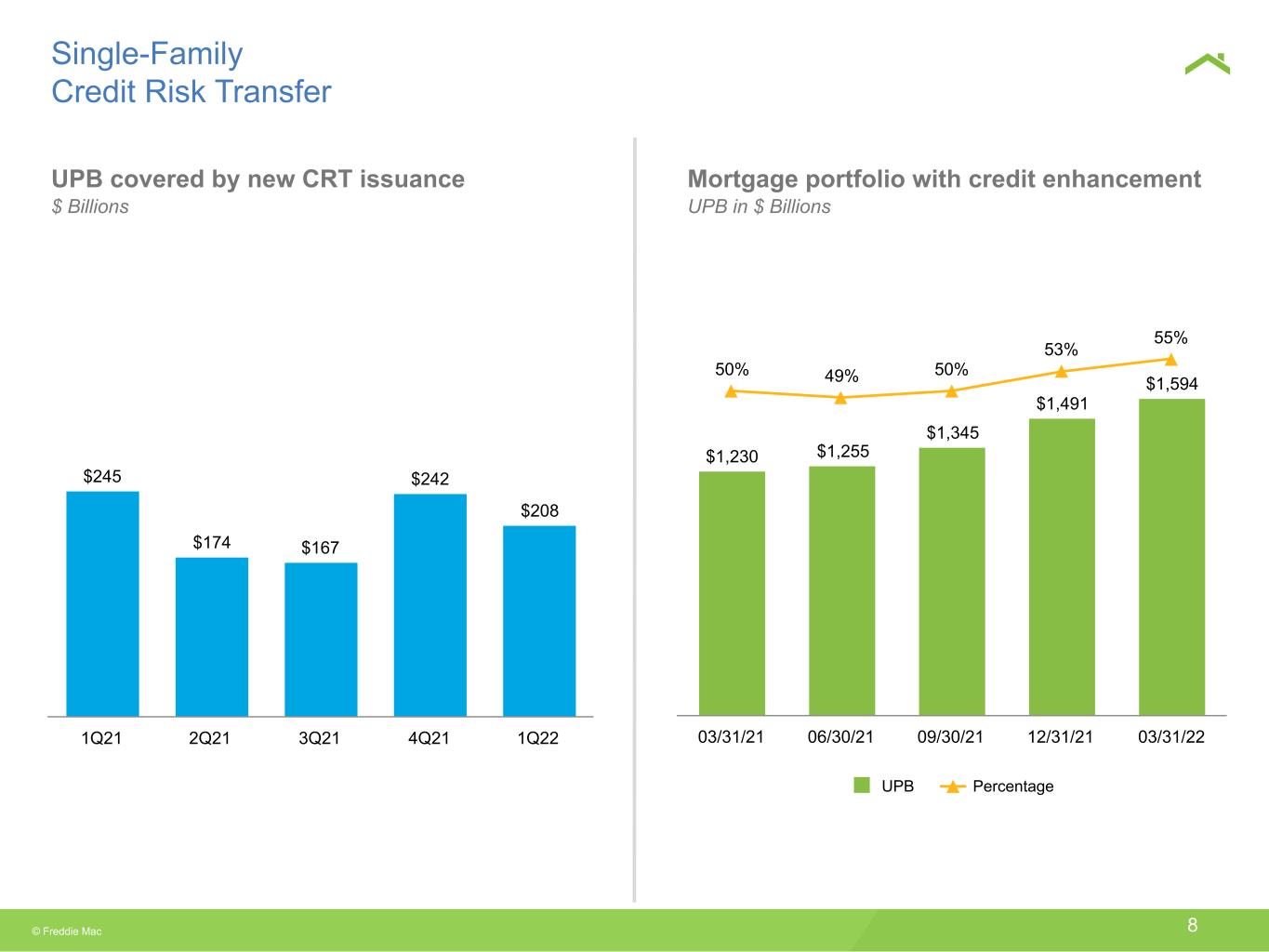 Single-Family
Credit Risk Transfer

UPB covered by new CRT issuance
$ Billions

$245
$174
$167
$242
$208

1Q21
2Q21
3Q21
4Q21
1Q22

Mortgage portfolio with credit enhancement
UPB in $ Billions

50%
49%
50%
53%
55%

$1,230
$1,255
$1,345
$1,491
$1,594

03/31/21
06/30/21
09/30/21
12/31/21
03/31/22

UPB
Percentage

© Freddie Mac

8